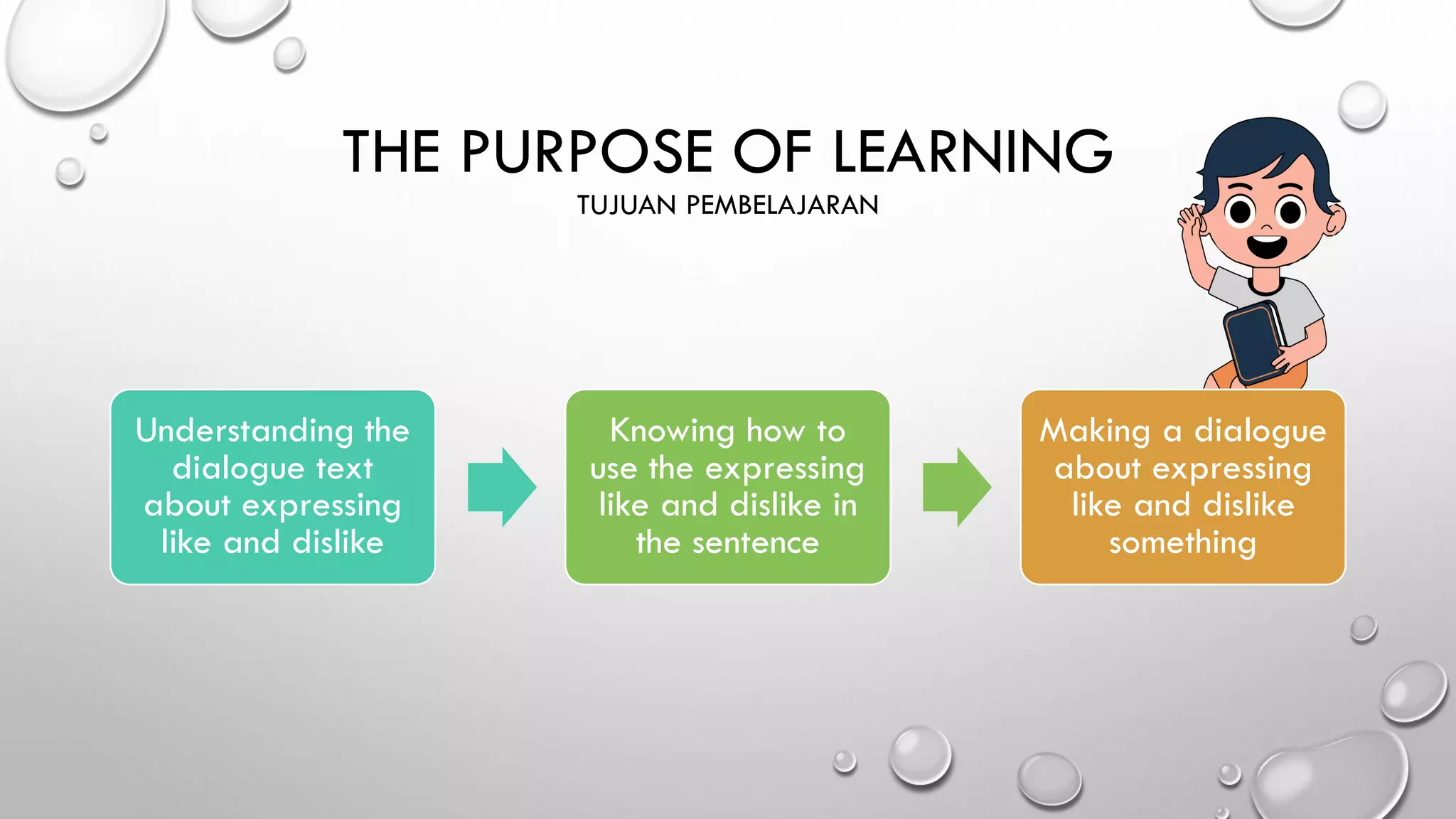 THE PURPOSE OF LEARNING

TUJUAN PEMBELAJARAN

Understanding the dialogue text about expressing like and dislike

Knowing how to use the expressing like and dislike in the sentence

Making a dialogue about expressing like and dislike something